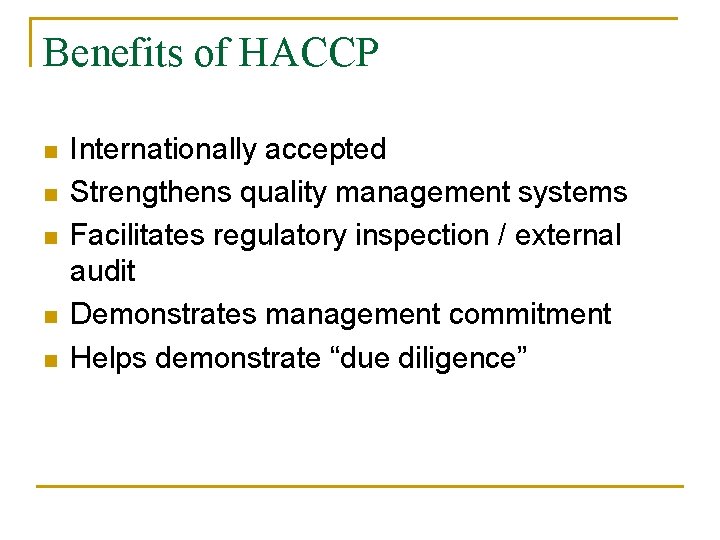 Benefits of HACCP

- Internationally accepted
- Strengthens quality management systems
- Facilitates regulatory inspection / external audit
- Demonstrates management commitment
- Helps demonstrate “due diligence”